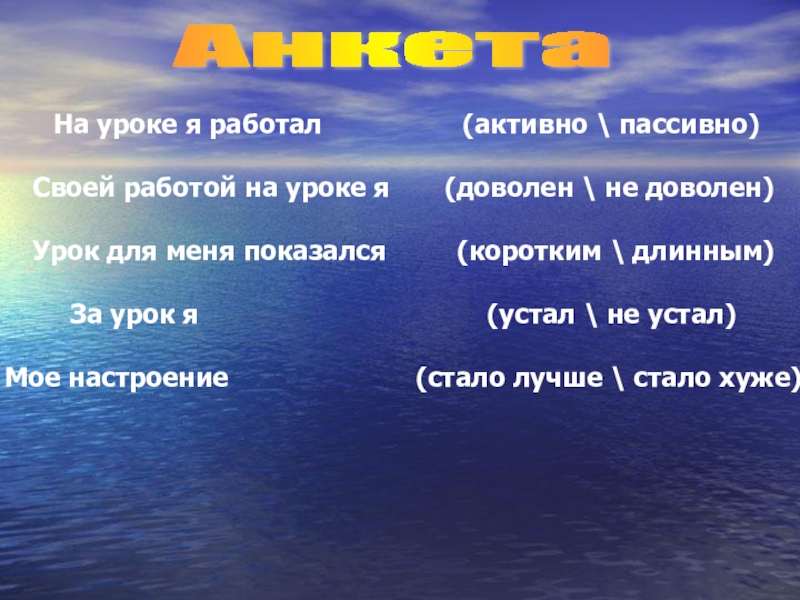 Анкета

На уроке я работал (активно \ пассивно)

Своей работой на уроке я (доволен \ не доволен)

Урок для меня показался (коротким \ длинным)

За урок я (устал \ не устал)

Мое настроение (стало лучше \ стало хуже)